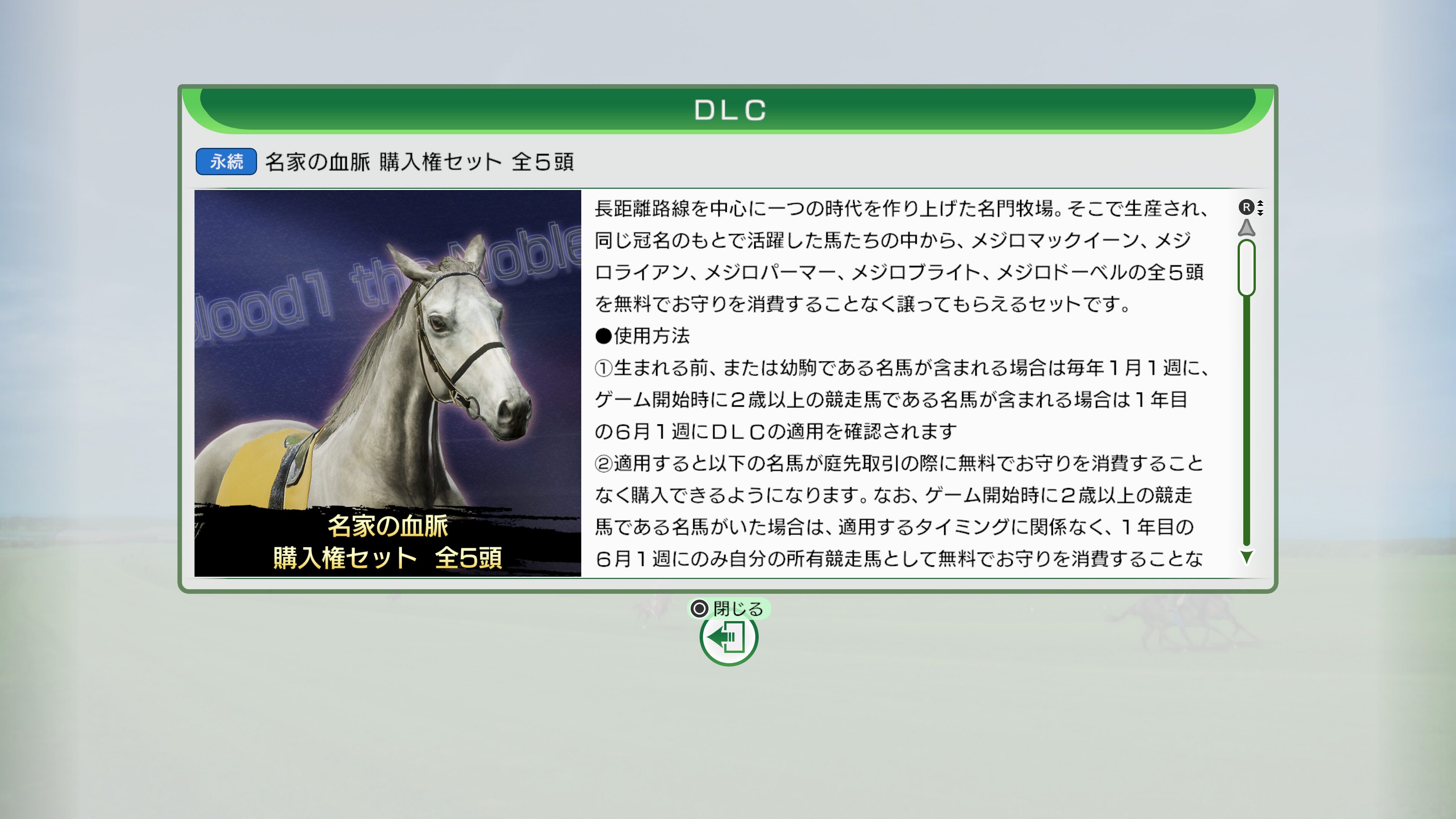 DLC

永続 名家の血脈 購入権セット 全５頭

lood1 the Noble

名家の血脈
購入権セット 全5頭

長距離路線を中心に一つの時代を作り上げた名門牧場。そこで生産され、同じ冠名のもとで活躍した馬たちの中から、メジロマックイーン、メジロライアン、メジロパーマー、メジロブライト、メジロドーベルの全５頭を無料でお守りを消費することなく譲ってもらえるセットです。
●使用方法
①生まれる前、または幼駒である名馬が含まれる場合は毎年１月１週に、ゲーム開始時に２歳以上の競走馬である名馬が含まれる場合は１年目の６月１週にＤＬＣの適用を確認されます
②適用すると以下の名馬が庭先取引の際に無料でお守りを消費することなく購入できるようになります。なお、ゲーム開始時に２歳以上の競走馬である名馬がいた場合は、適用するタイミングに関係なく、１年目の６月１週にのみ自分の所有競走馬として無料でお守りを消費することな

R

閉じる